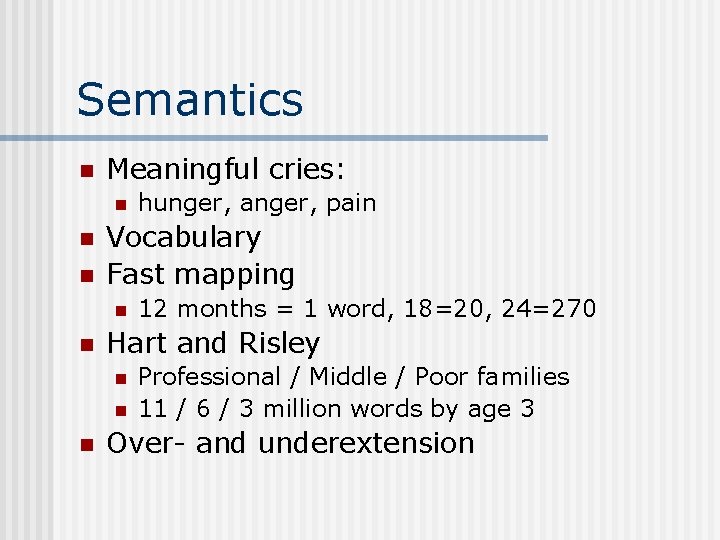 Semantics

- Meaningful cries:
  - hunger, anger, pain
- Vocabulary
- Fast mapping
  - 12 months = 1 word, 18=20, 24=270
- Hart and Risley
  - Professional / Middle / Poor families
  - 11 / 6 / 3 million words by age 3
- Over- and underextension